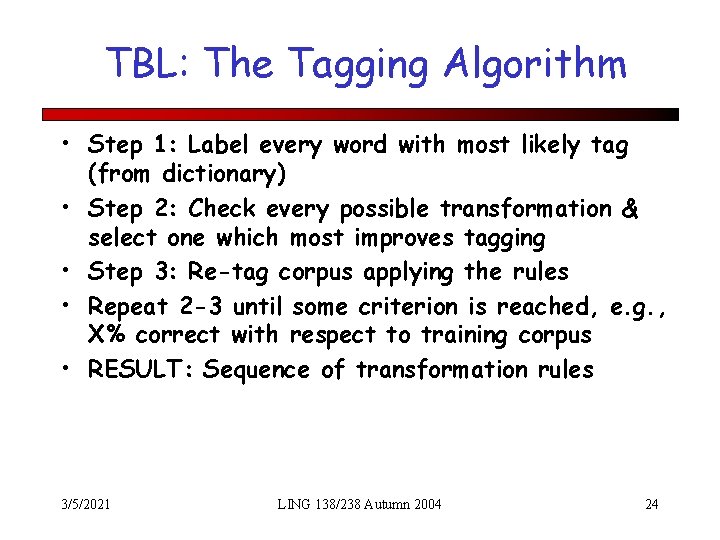 TBL: The Tagging Algorithm

• Step 1: Label every word with most likely tag (from dictionary)
• Step 2: Check every possible transformation & select one which most improves tagging
• Step 3: Re-tag corpus applying the rules
• Repeat 2-3 until some criterion is reached, e.g., X% correct with respect to training corpus
• RESULT: Sequence of transformation rules

3/5/2021 LING 138/238 Autumn 2004 24